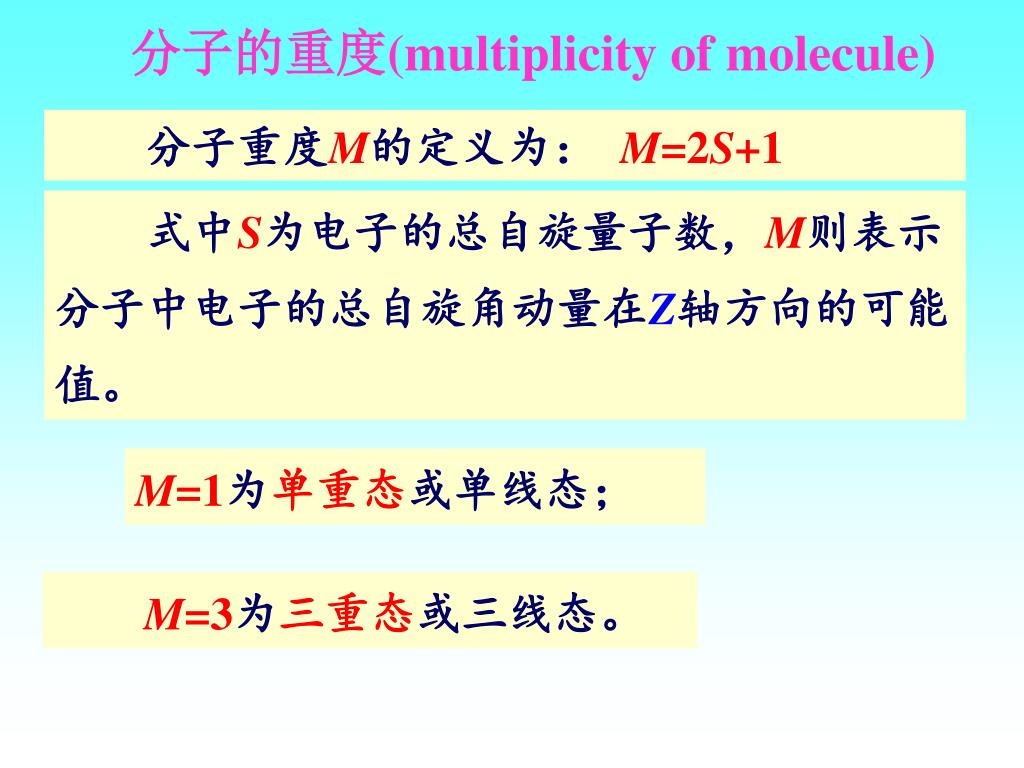 分子的重度(multiplicity of molecule)

分子重度$M$的定义为： $M=2S+1$

式中$S$为电子的总自旋量子数，$M$则表示分子中电子的总自旋角动量在$Z$轴方向的可能值。

$M=1$为单重态或单线态；

$M=3$为三重态或三线态。